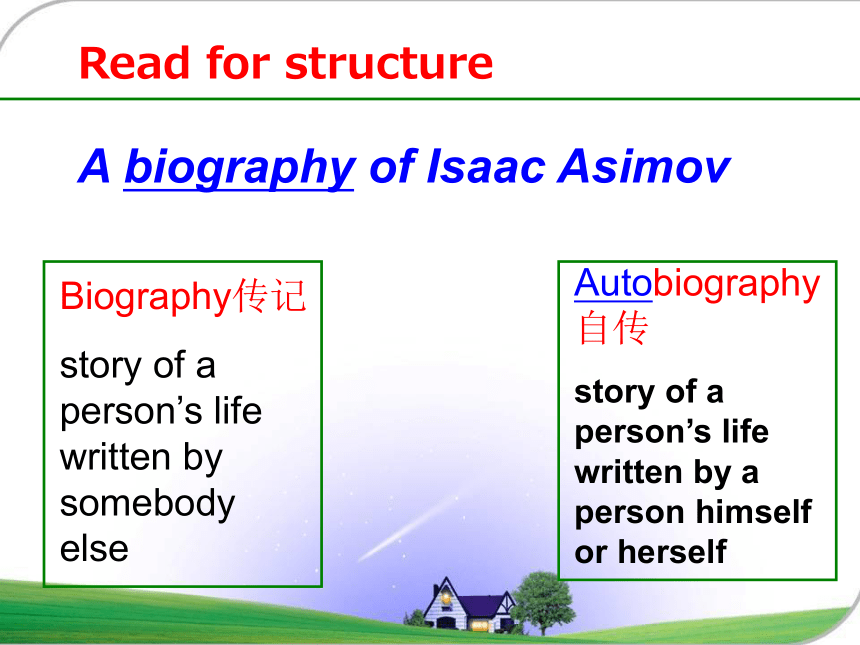 Read for structure

A biography of Isaac Asimov

Biography传记

story of a person’s life written by somebody else

Autobiography 自传

story of a person’s life written by a person himself or herself